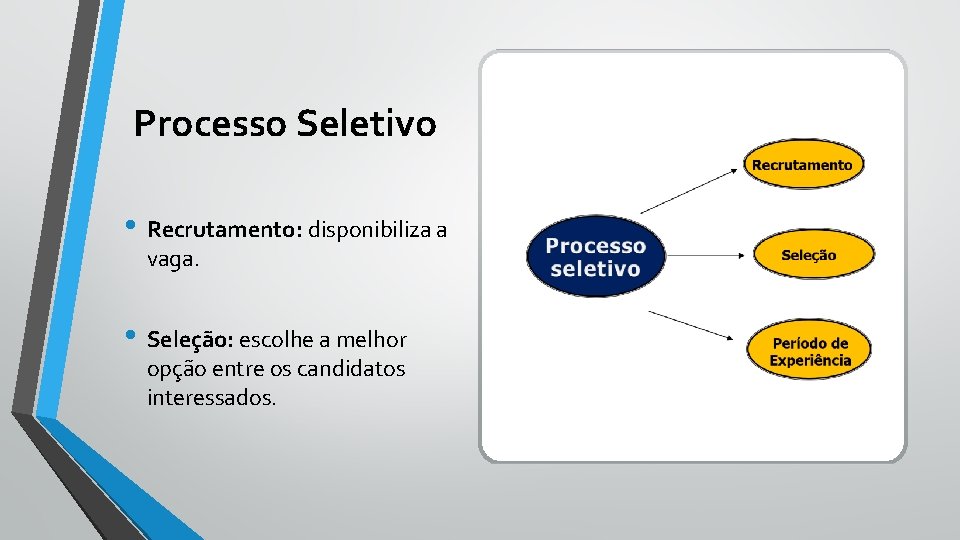 Processo Seletivo

• Recrutamento: disponibiliza a vaga.

• Seleção: escolhe a melhor opção entre os candidatos interessados.

Processo seletivo

Recrutamento

Seleção

Período de Experiência